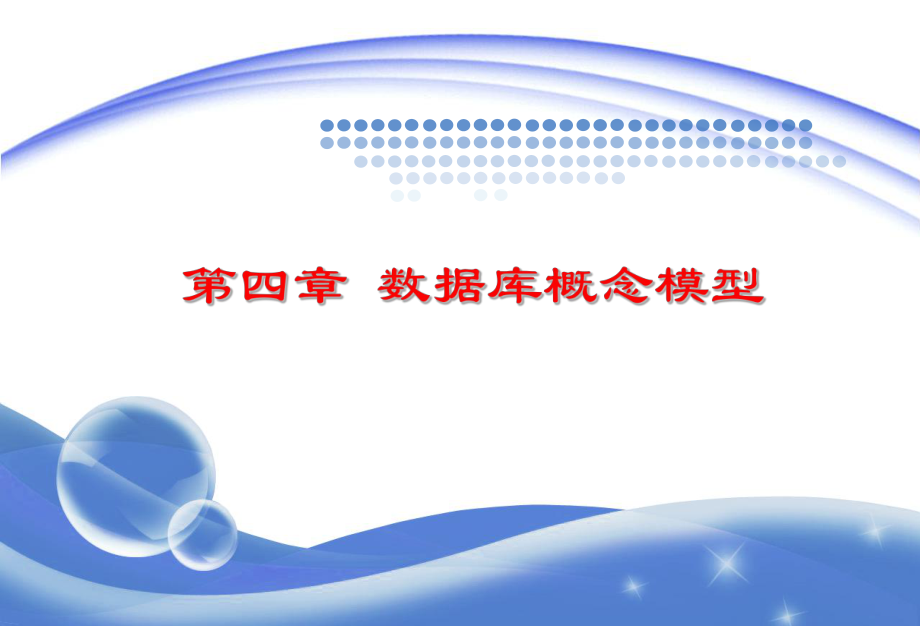 第四章 数据库概念模型